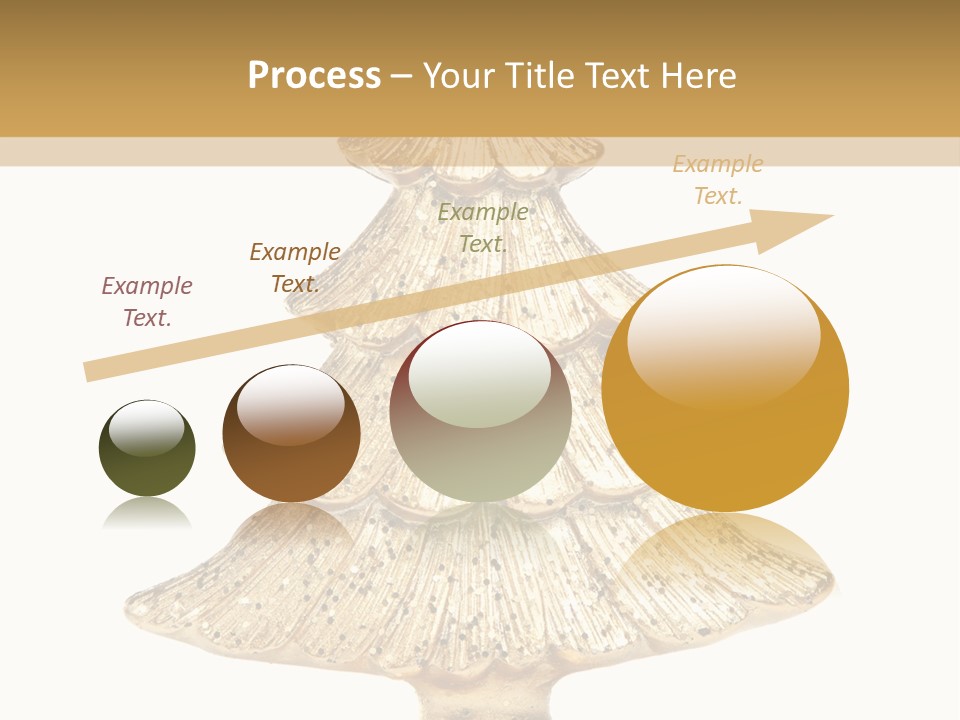 Process – Your Title Text Here

Example Text.

Example Text.

Example Text.

Example Text.